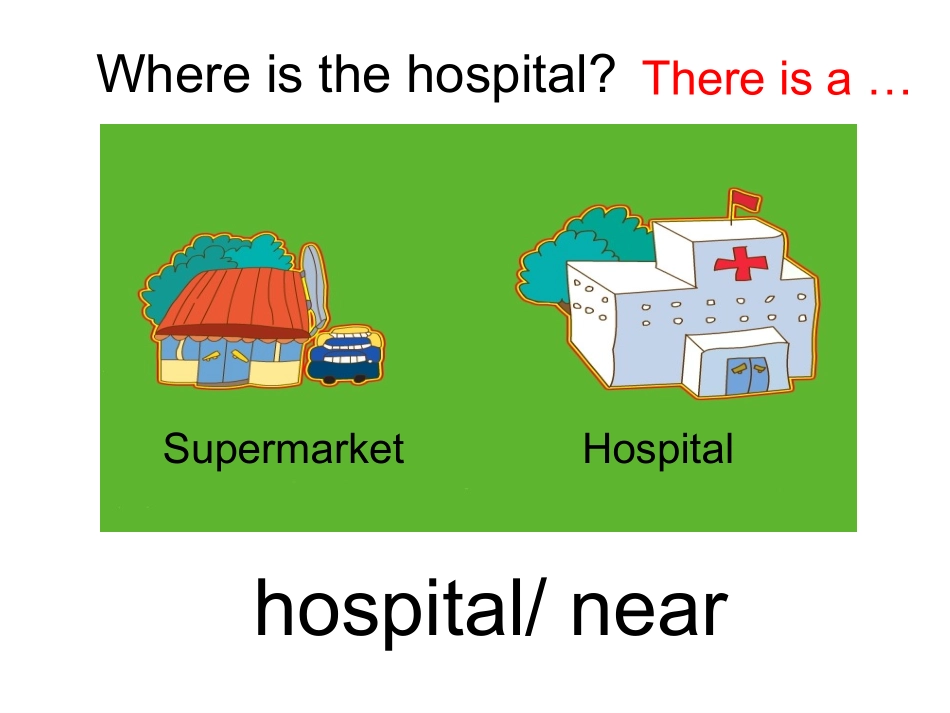 Where is the hospital? There is a …

Supermarket

Hospital

hospital/ near